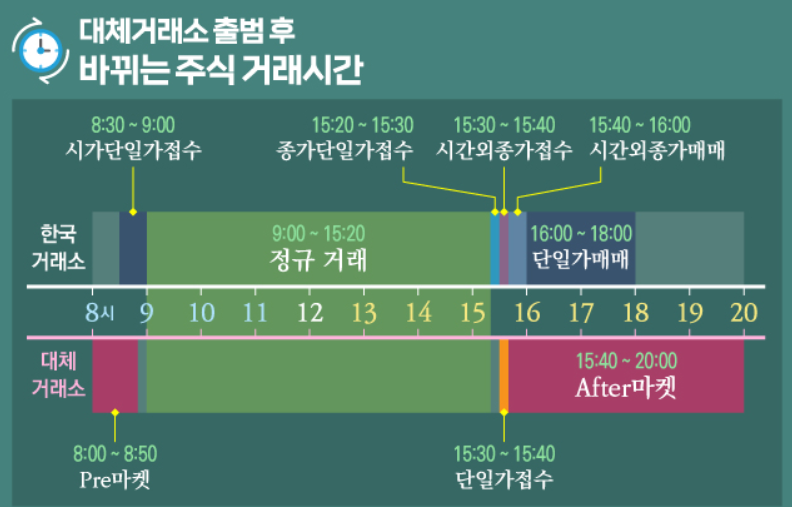 대체거래소 출범 후
바뀌는 주식 거래시간

8:30 ~ 9:00
시가단일가접수

15:20 ~ 15:30
종가단일가접수

15:30 ~ 15:40
시간외종가접수

15:40 ~ 16:00
시간외종가매매

한국
거래소

9:00 ~ 15:20
정규 거래

16:00 ~ 18:00
단일가매매

8시 9 10 11 12 13 14 15 16 17 18 19 20

대체
거래소

15:40 ~ 20:00
After마켓

8:00 ~ 8:50
Pre마켓

15:30 ~ 15:40
단일가접수